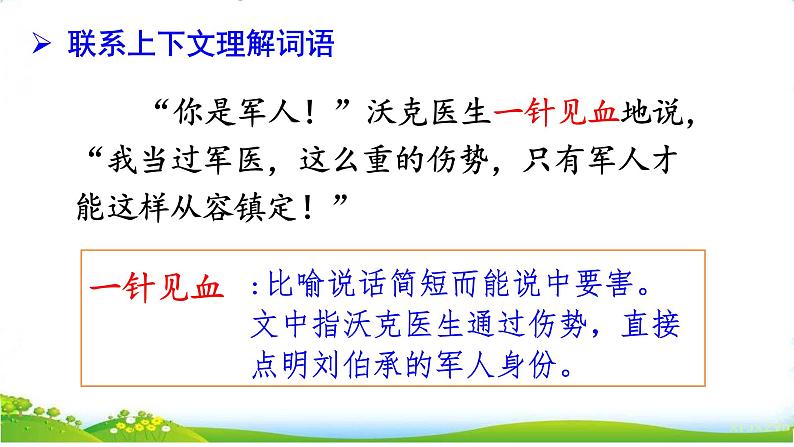 ➢ 联系上下文理解词语

“你是军人！”沃克医生一针见血地说，“我当过军医，这么重的伤势，只有军人才能这样从容镇定！”

一针见血 ：比喻说话简短而能说中要害。文中指沃克医生通过伤势，直接点明刘伯承的军人身份。